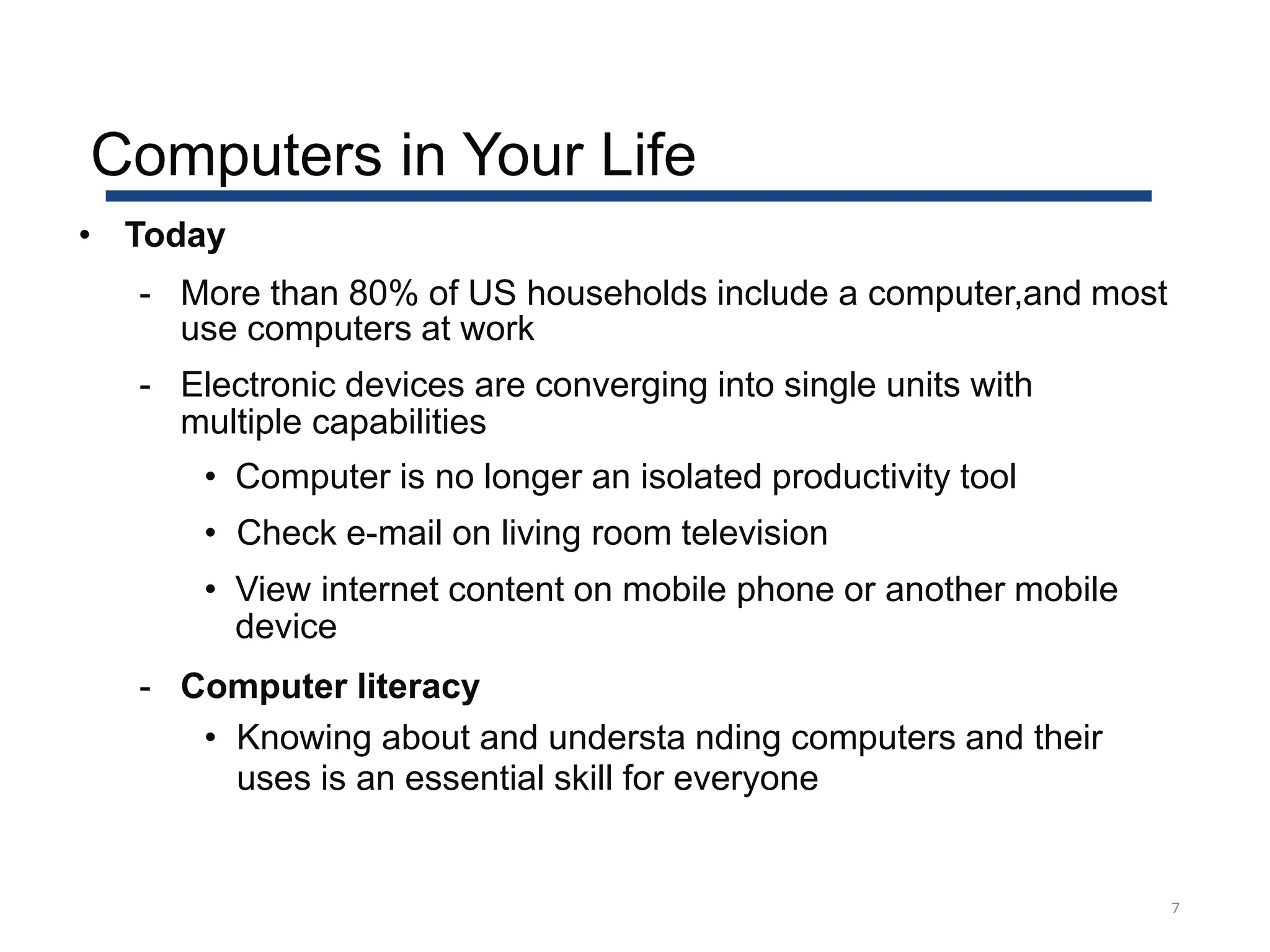 Computers in Your Life

• Today

- More than 80% of US households include a computer,and most use computers at work

- Electronic devices are converging into single units with multiple capabilities

• Computer is no longer an isolated productivity tool

• Check e-mail on living room television

• View internet content on mobile phone or another mobile device

- Computer literacy

• Knowing about and understa nding computers and their uses is an essential skill for everyone

7